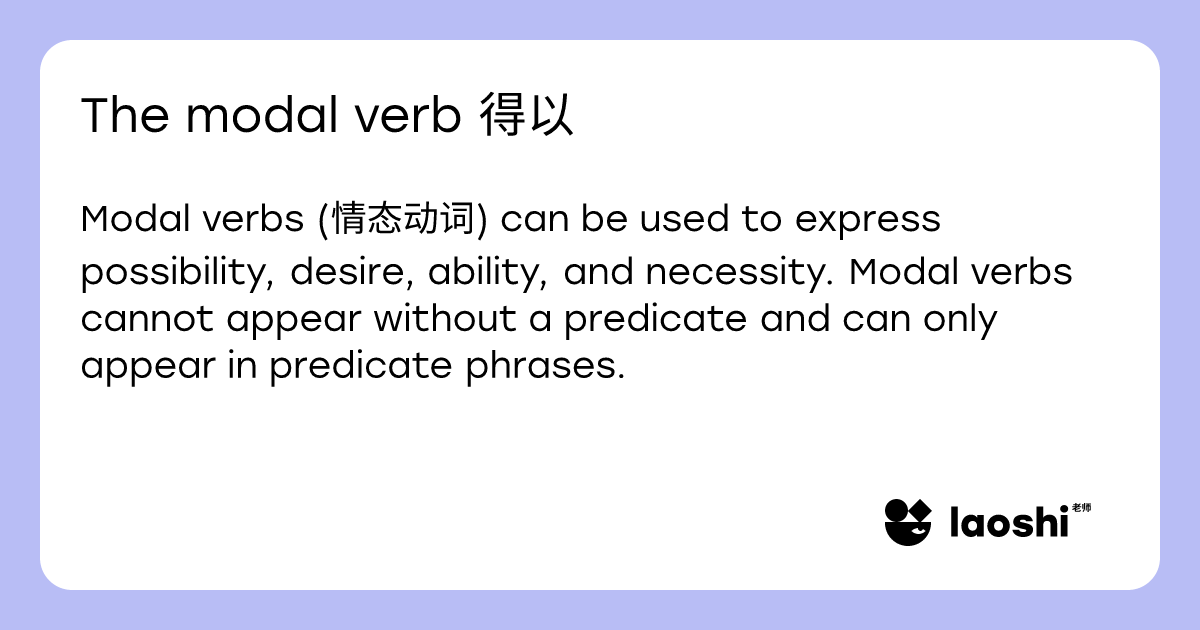 The modal verb 得以

Modal verbs (情态动词) can be used to express possibility, desire, ability, and necessity. Modal verbs cannot appear without a predicate and can only appear in predicate phrases.

laoshi 老师